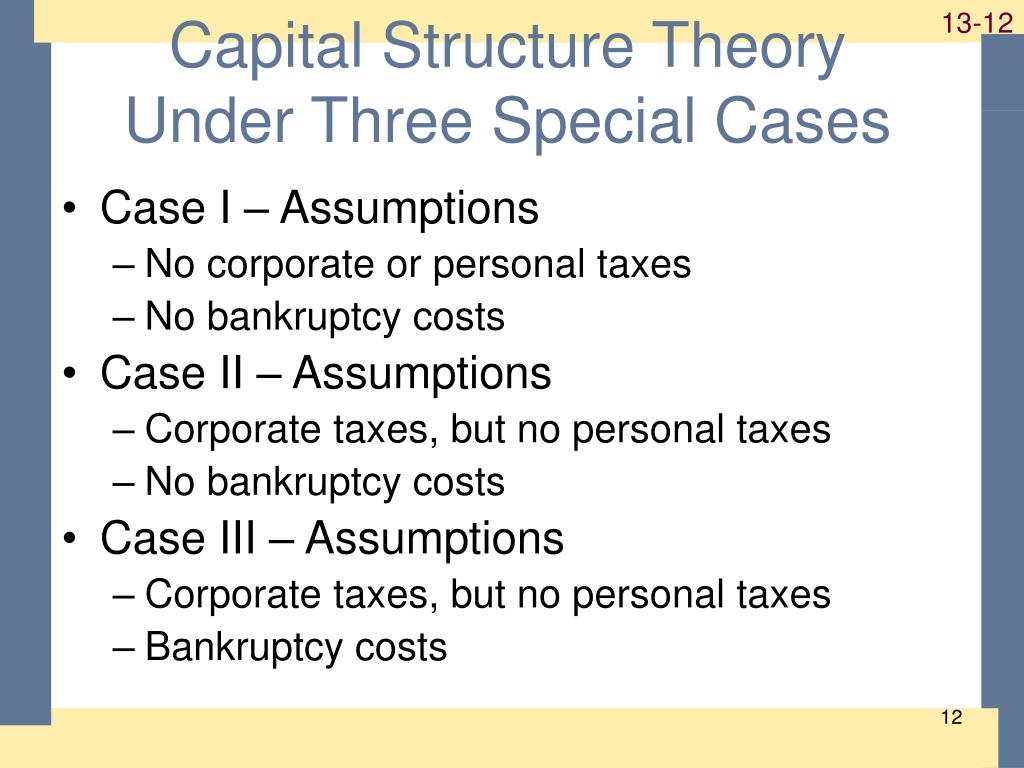 13-12

Capital Structure Theory Under Three Special Cases

• Case I – Assumptions
– No corporate or personal taxes
– No bankruptcy costs
• Case II – Assumptions
– Corporate taxes, but no personal taxes
– No bankruptcy costs
• Case III – Assumptions
– Corporate taxes, but no personal taxes
– Bankruptcy costs

12